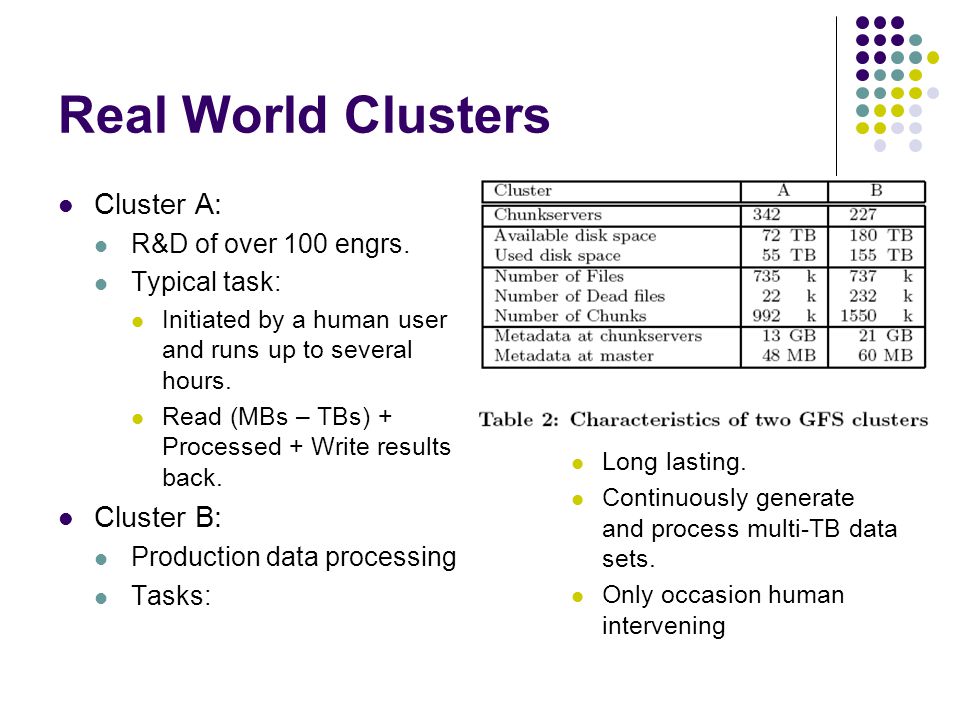 Real World Clusters

- Cluster A:
  - R&D of over 100 engrs.
  - Typical task:
    - Initiated by a human user and runs up to several hours.
    - Read (MBs – TBs) + Processed + Write results back.
- Cluster B:
  - Production data processing
  - Tasks:

| Cluster | A | B |
|---|---|---|
| Chunkservers | 342 | 227 |
| Available disk space | 72 TB | 180 TB |
| Used disk space | 55 TB | 155 TB |
| Number of Files | 735 k | 737 k |
| Number of Dead files | 22 k | 232 k |
| Number of Chunks | 992 k | 1550 k |
| Metadata at chunkservers | 13 GB | 21 GB |
| Metadata at master | 48 MB | 60 MB |

Table 2: Characteristics of two GFS clusters

- Long lasting.
- Continuously generate and process multi-TB data sets.
- Only occasion human intervening